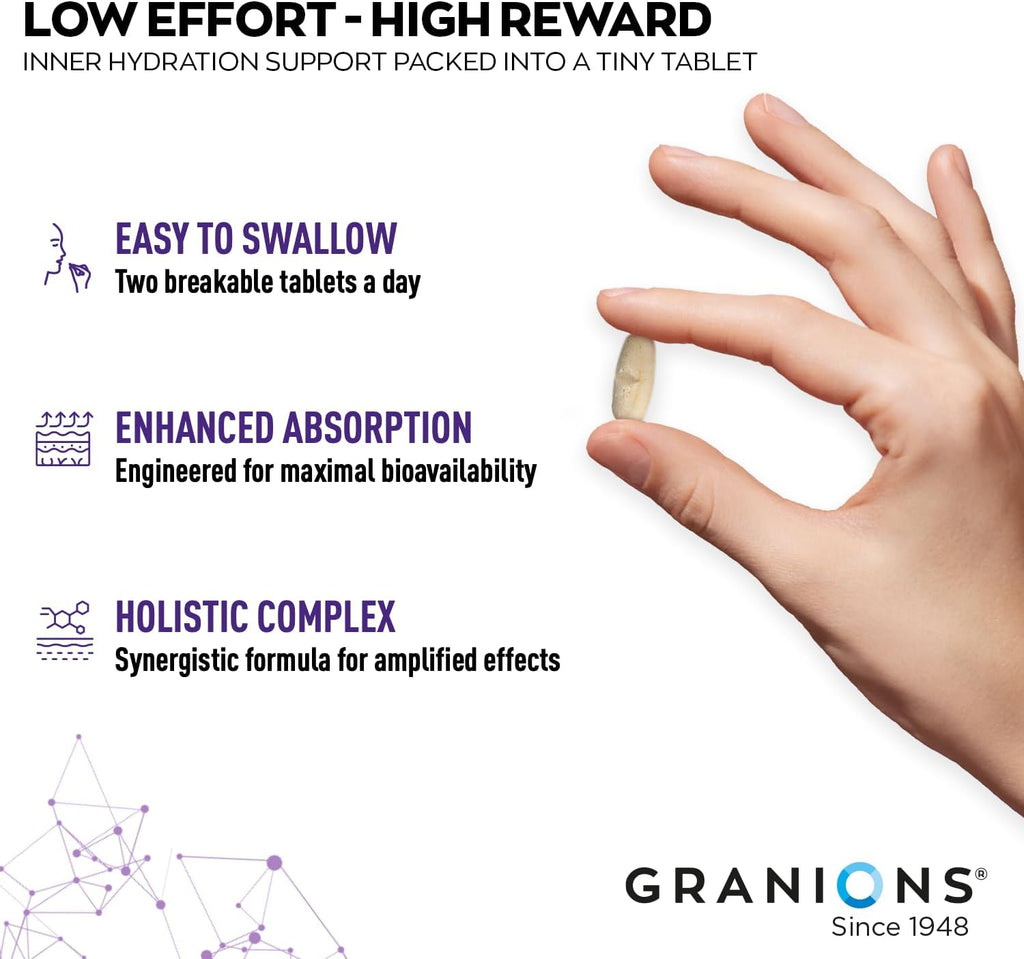 LOW EFFORT - HIGH REWARD
INNER HYDRATION SUPPORT PACKED INTO A TINY TABLET

EASY TO SWALLOW
Two breakable tablets a day

ENHANCED ABSORPTION
Engineered for maximal bioavailability

HOLISTIC COMPLEX
Synergistic formula for amplified effects

GRANIONS®
Since 1948